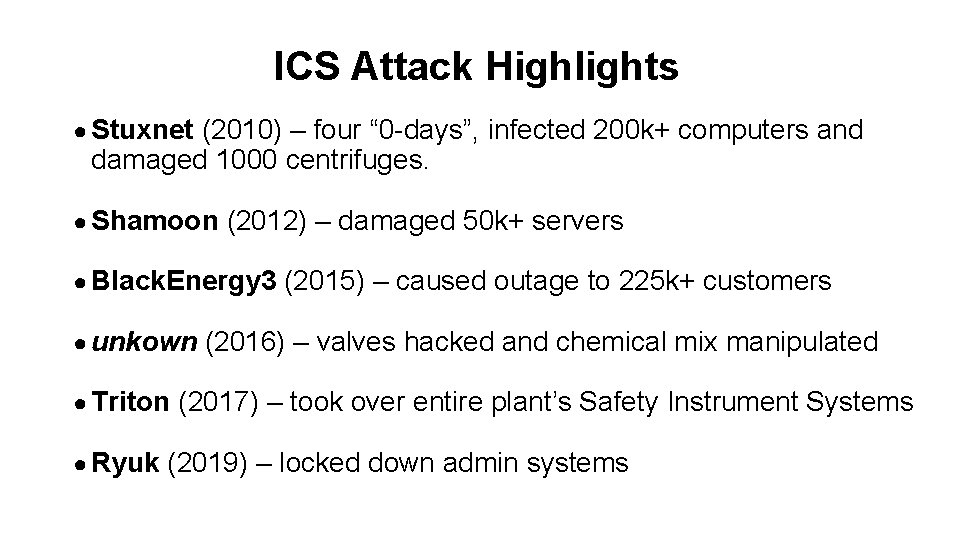 ICS Attack Highlights

• Stuxnet (2010) – four “0-days”, infected 200k+ computers and damaged 1000 centrifuges.

• Shamoon (2012) – damaged 50k+ servers

• BlackEnergy3 (2015) – caused outage to 225k+ customers

• unkown (2016) – valves hacked and chemical mix manipulated

• Triton (2017) – took over entire plant’s Safety Instrument Systems

• Ryuk (2019) – locked down admin systems